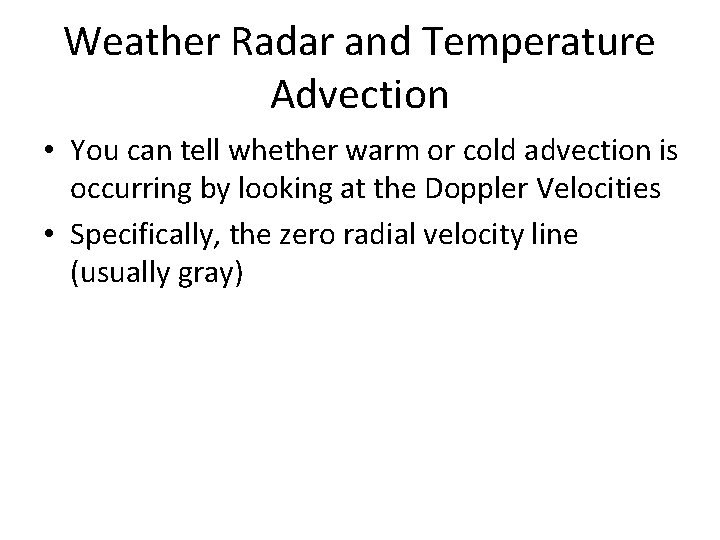 Weather Radar and Temperature Advection

• You can tell whether warm or cold advection is occurring by looking at the Doppler Velocities

• Specifically, the zero radial velocity line (usually gray)